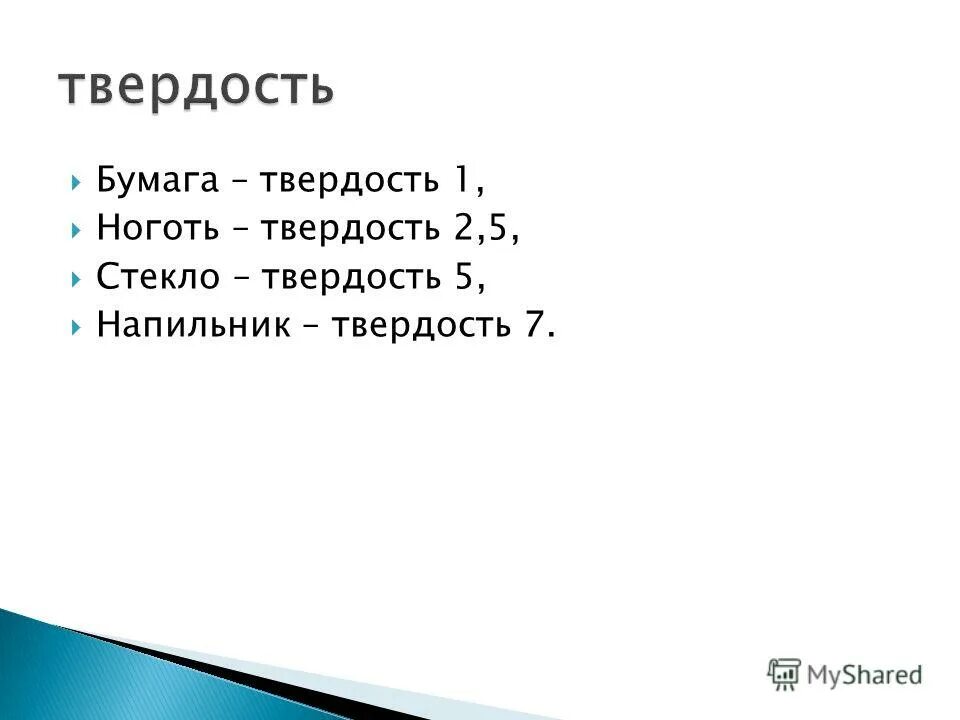 твердость

Бумага – твердость 1,
Ноготь – твердость 2,5,
Стекло – твердость 5,
Напильник – твердость 7.

MyShared